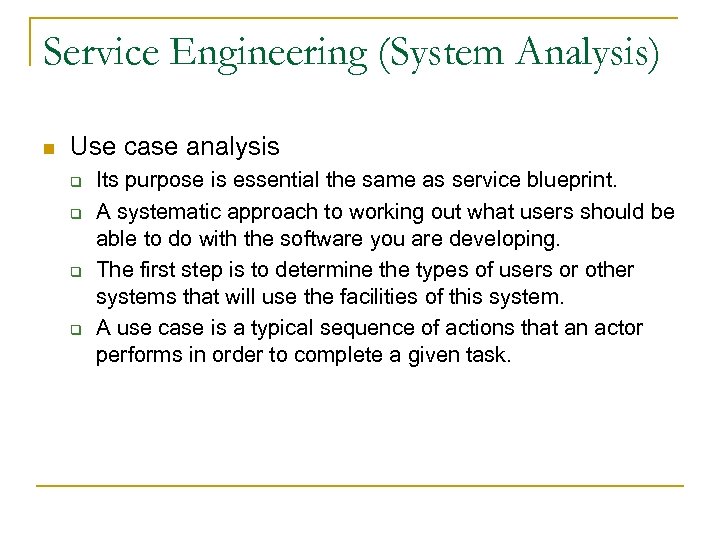 Service Engineering (System Analysis)

- Use case analysis
  - Its purpose is essential the same as service blueprint.
  - A systematic approach to working out what users should be able to do with the software you are developing.
  - The first step is to determine the types of users or other systems that will use the facilities of this system.
  - A use case is a typical sequence of actions that an actor performs in order to complete a given task.